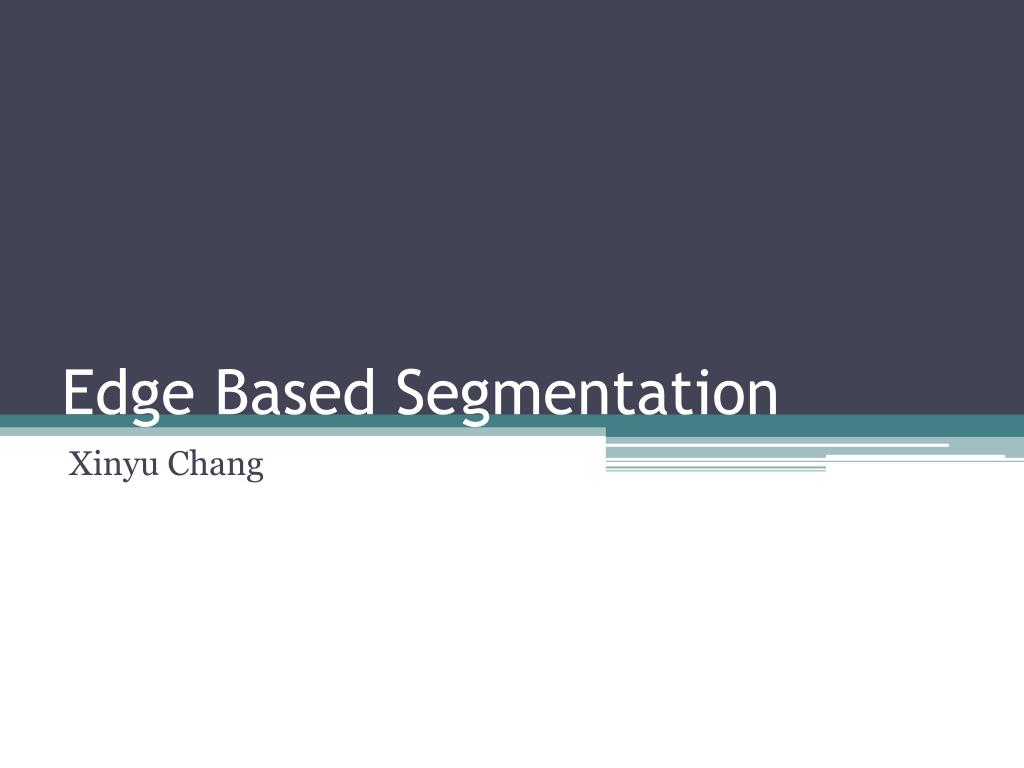 Edge Based Segmentation

Xinyu Chang